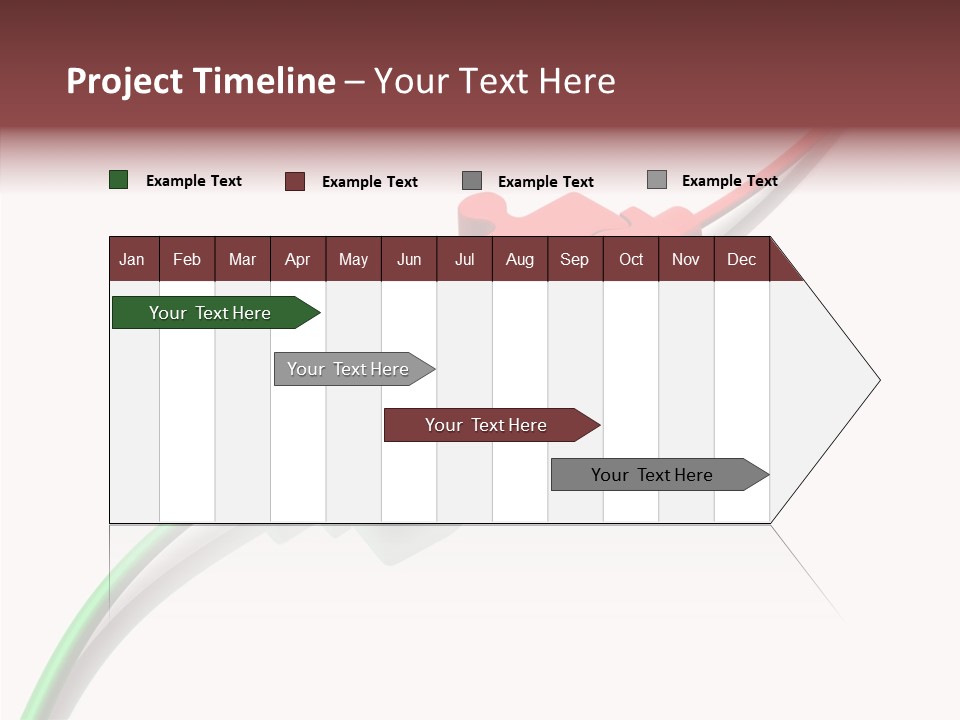 Project Timeline – Your Text Here

Example Text
Example Text
Example Text
Example Text

| Jan | Feb | Mar | Apr | May | Jun | Jul | Aug | Sep | Oct | Nov | Dec |
|---|---|---|---|---|---|---|---|---|---|---|---|

Your Text Here

Your Text Here

Your Text Here

Your Text Here